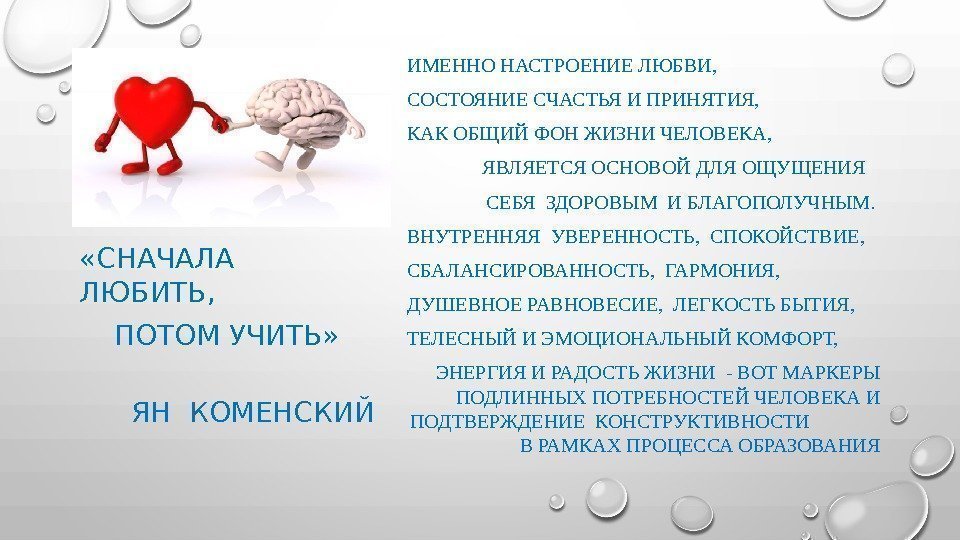 «СНАЧАЛА ЛЮБИТЬ,
ПОТОМ УЧИТЬ»

ЯН КОМЕНСКИЙ

ИМЕННО НАСТРОЕНИЕ ЛЮБВИ,
СОСТОЯНИЕ СЧАСТЬЯ И ПРИНЯТИЯ,
КАК ОБЩИЙ ФОН ЖИЗНИ ЧЕЛОВЕКА,
ЯВЛЯЕТСЯ ОСНОВОЙ ДЛЯ ОЩУЩЕНИЯ
СЕБЯ ЗДОРОВЫМ И БЛАГОПОЛУЧНЫМ.
ВНУТРЕННЯЯ УВЕРЕННОСТЬ, СПОКОЙСТВИЕ,
СБАЛАНСИРОВАННОСТЬ, ГАРМОНИЯ,
ДУШЕВНОЕ РАВНОВЕСИЕ, ЛЕГКОСТЬ БЫТИЯ,
ТЕЛЕСНЫЙ И ЭМОЦИОНАЛЬНЫЙ КОМФОРТ,
ЭНЕРГИЯ И РАДОСТЬ ЖИЗНИ - ВОТ МАРКЕРЫ ПОДЛИННЫХ ПОТРЕБНОСТЕЙ ЧЕЛОВЕКА И ПОДТВЕРЖДЕНИЕ КОНСТРУКТИВНОСТИ В РАМКАХ ПРОЦЕССА ОБРАЗОВАНИЯ